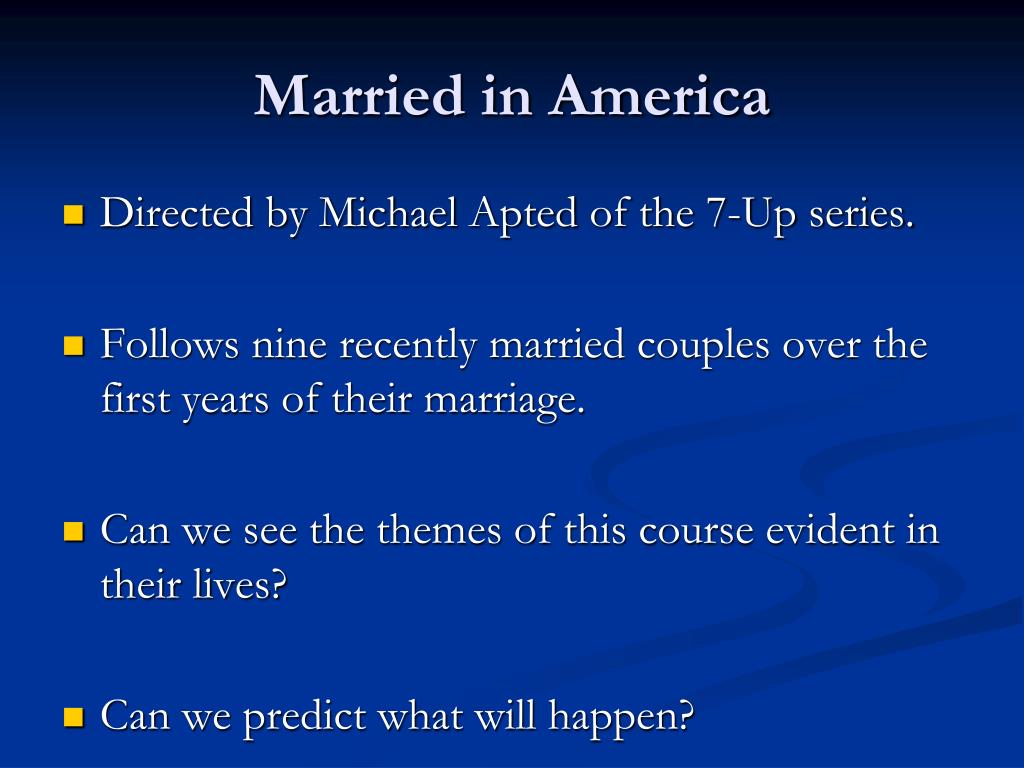 Married in America

Directed by Michael Apted of the 7-Up series.

Follows nine recently married couples over the first years of their marriage.

Can we see the themes of this course evident in their lives?

Can we predict what will happen?